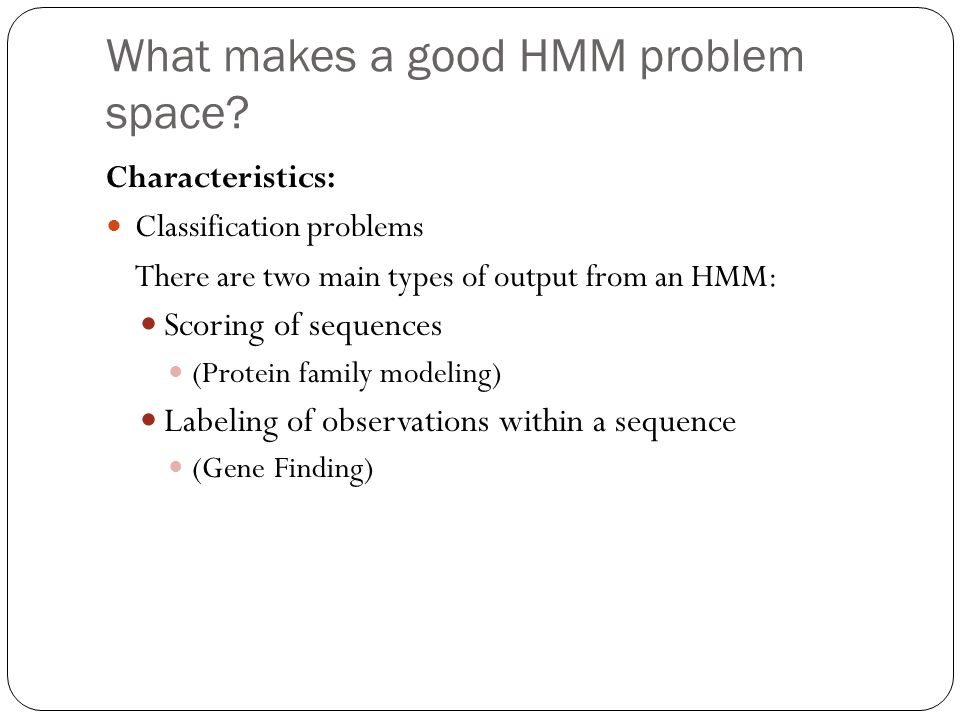 What makes a good HMM problem space?

Characteristics:

- Classification problems

There are two main types of output from an HMM:

- Scoring of sequences
  - (Protein family modeling)
- Labeling of observations within a sequence
  - (Gene Finding)